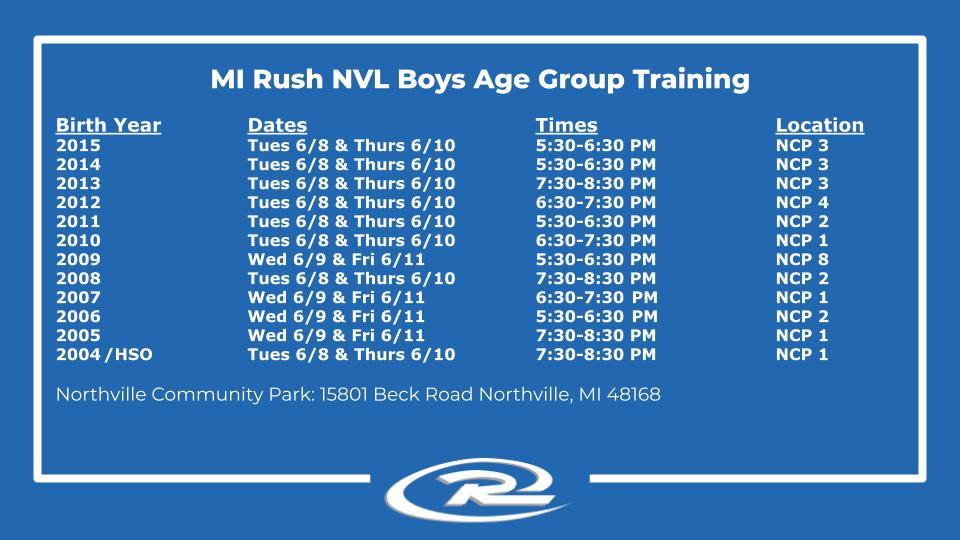 MI Rush NVL Boys Age Group Training

| Birth Year | Dates | Times | Location |
|---|---|---|---|
| 2015 | Tues 6/8 & Thurs 6/10 | 5:30-6:30 PM | NCP 3 |
| 2014 | Tues 6/8 & Thurs 6/10 | 5:30-6:30 PM | NCP 3 |
| 2013 | Tues 6/8 & Thurs 6/10 | 7:30-8:30 PM | NCP 3 |
| 2012 | Tues 6/8 & Thurs 6/10 | 6:30-7:30 PM | NCP 4 |
| 2011 | Tues 6/8 & Thurs 6/10 | 5:30-6:30 PM | NCP 2 |
| 2010 | Tues 6/8 & Thurs 6/10 | 6:30-7:30 PM | NCP 1 |
| 2009 | Wed 6/9 & Fri 6/11 | 5:30-6:30 PM | NCP 8 |
| 2008 | Tues 6/8 & Thurs 6/10 | 7:30-8:30 PM | NCP 2 |
| 2007 | Wed 6/9 & Fri 6/11 | 6:30-7:30 PM | NCP 1 |
| 2006 | Wed 6/9 & Fri 6/11 | 5:30-6:30 PM | NCP 2 |
| 2005 | Wed 6/9 & Fri 6/11 | 7:30-8:30 PM | NCP 1 |
| 2004/HSO | Tues 6/8 & Thurs 6/10 | 7:30-8:30 PM | NCP 1 |

Northville Community Park: 15801 Beck Road Northville, MI 48168